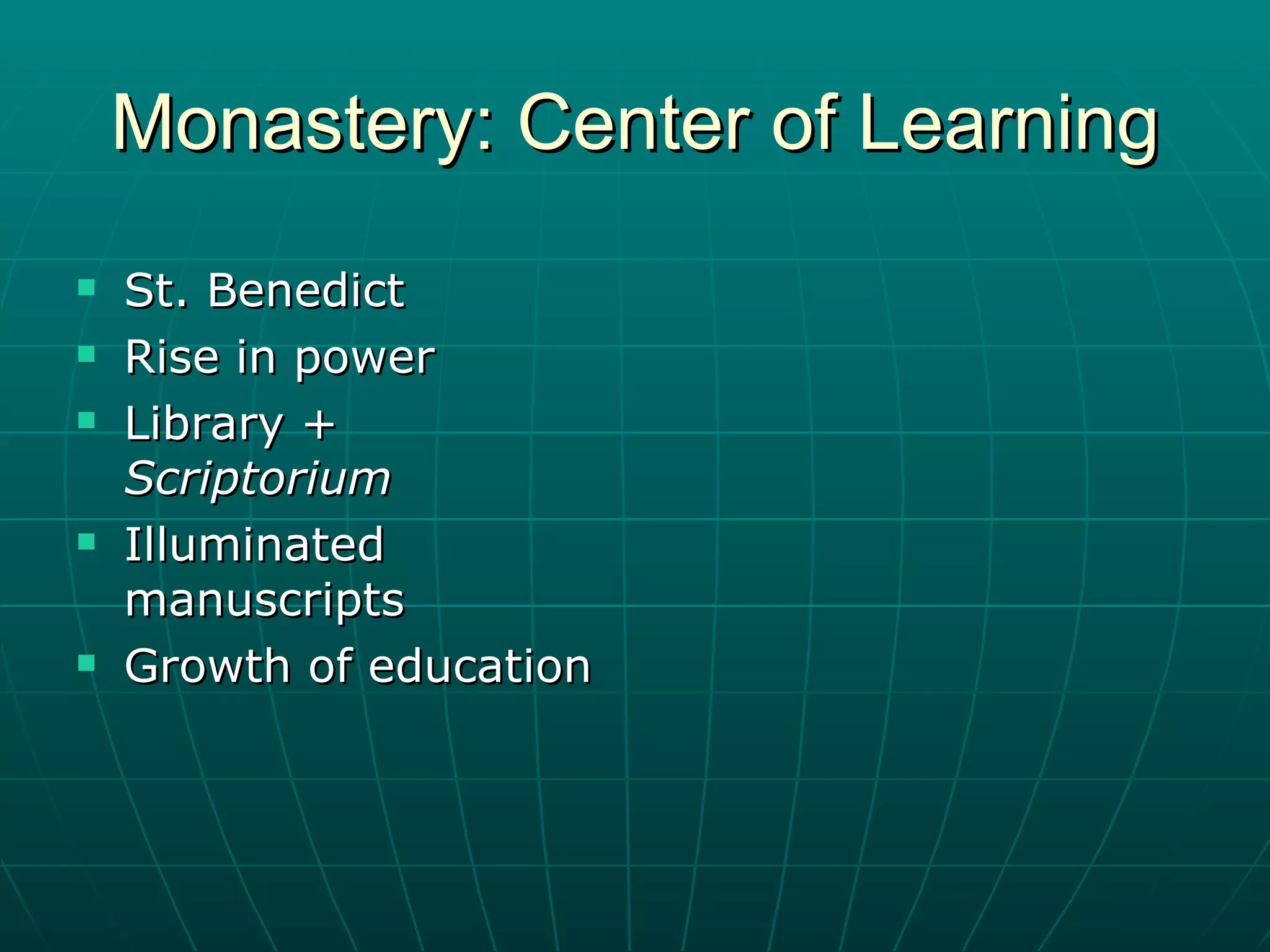 Monastery: Center of Learning

- St. Benedict
- Rise in power
- Library + Scriptorium
- Illuminated manuscripts
- Growth of education